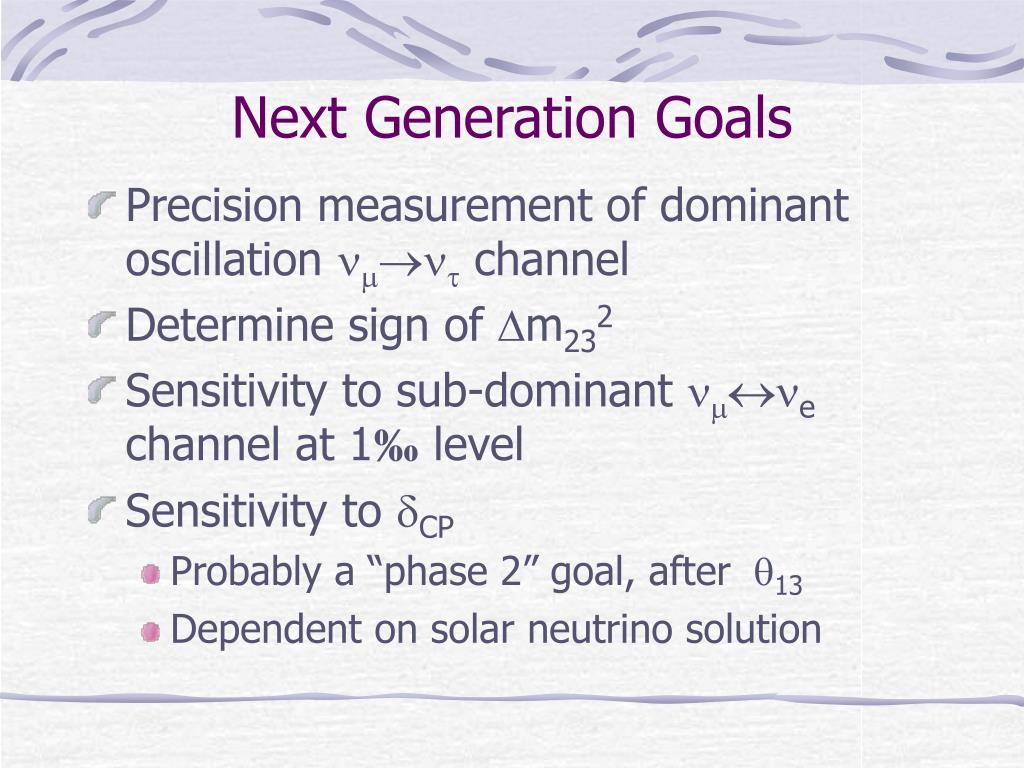 Next Generation Goals

Precision measurement of dominant oscillation $\nu_\mu \rightarrow \nu_\tau$ channel

Determine sign of $\Delta m_{23}^2$

Sensitivity to sub-dominant $\nu_\mu \leftrightarrow \nu_e$ channel at 1‰ level

Sensitivity to $\delta_{CP}$

Probably a “phase 2” goal, after $\theta_{13}$

Dependent on solar neutrino solution